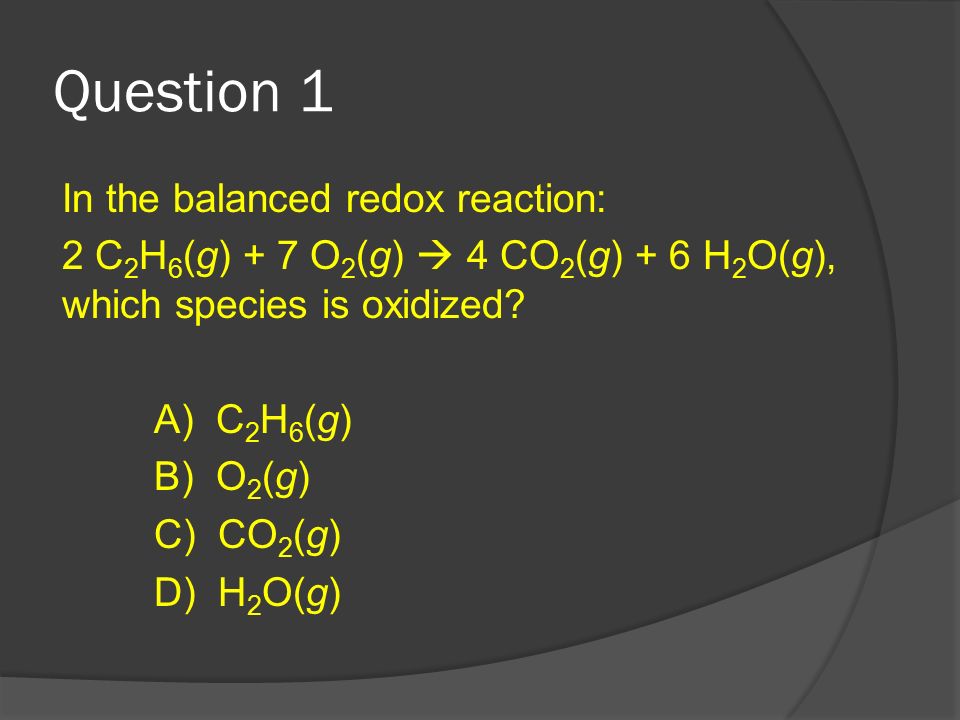 Question 1

In the balanced redox reaction:
$2\ C_2H_6(g) + 7\ O_2(g) \rightarrow 4\ CO_2(g) + 6\ H_2O(g)$, which species is oxidized?

A) $C_2H_6(g)$
B) $O_2(g)$
C) $CO_2(g)$
D) $H_2O(g)$